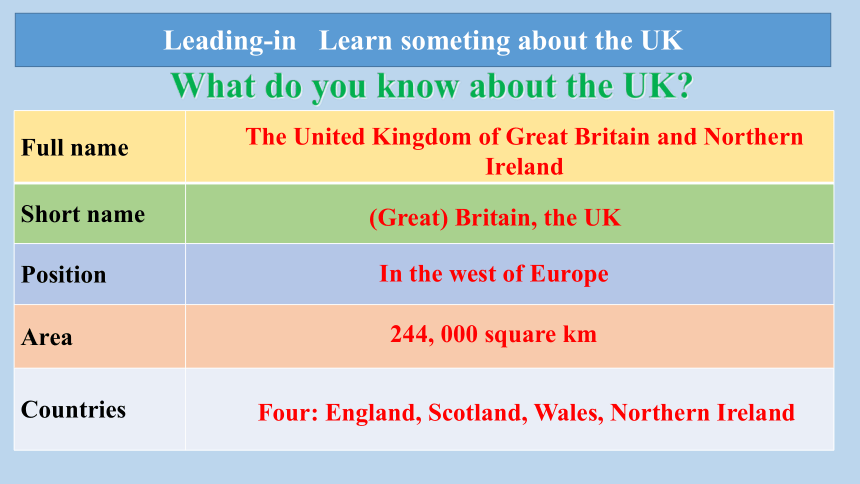 Leading-in Learn someting about the UK

What do you know about the UK?

| Full name | The United Kingdom of Great Britain and Northern Ireland |
|---|---|
| Short name | (Great) Britain, the UK |
| Position | In the west of Europe |
| Area | 244, 000 square km |
| Countries | Four: England, Scotland, Wales, Northern Ireland |